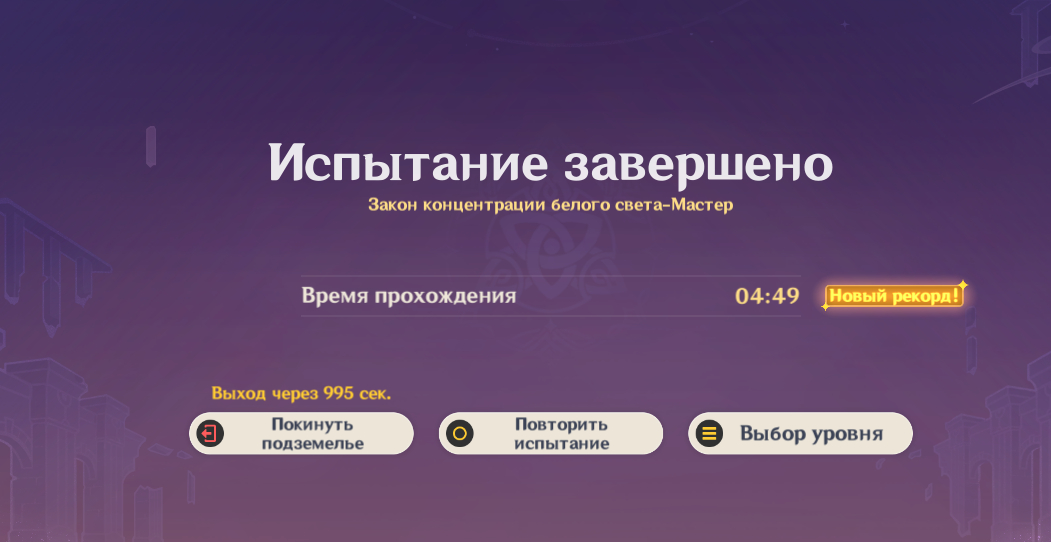 Испытание завершено
Закон концентрации белого света-Мастер

Время прохождения 04:49 Новый рекорд!

Выход через 995 сек.

Покинуть подземелье

Повторить испытание

Выбор уровня